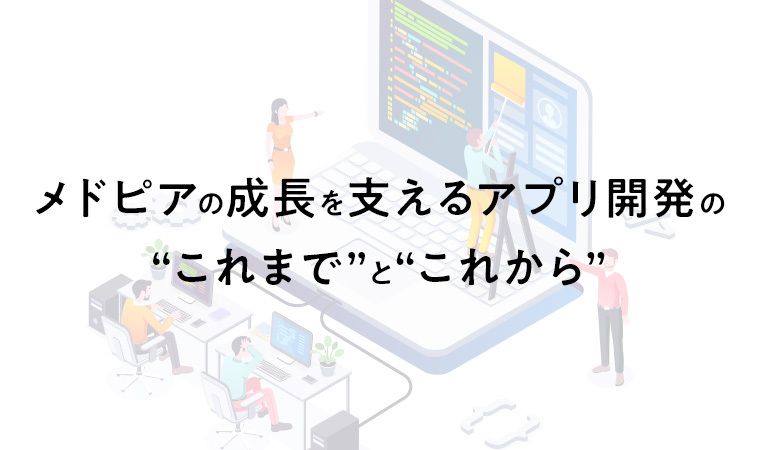 メドピアの成長を支えるアプリ開発の
“これまで”と“これから”